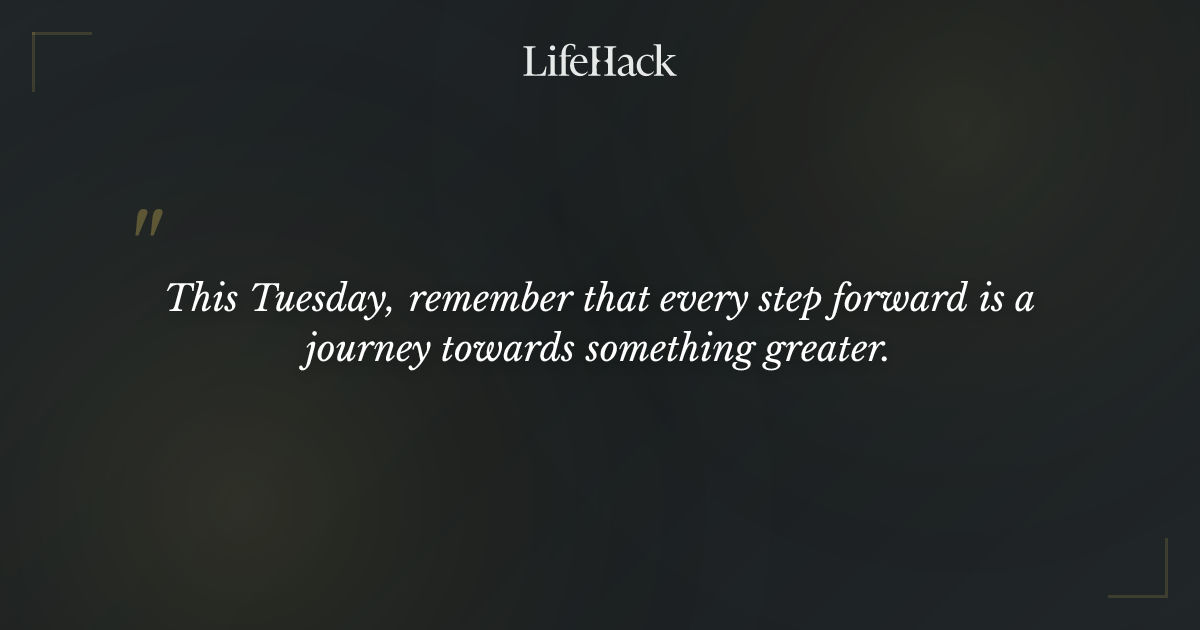 LifeHack

"

This Tuesday, remember that every step forward is a journey towards something greater.